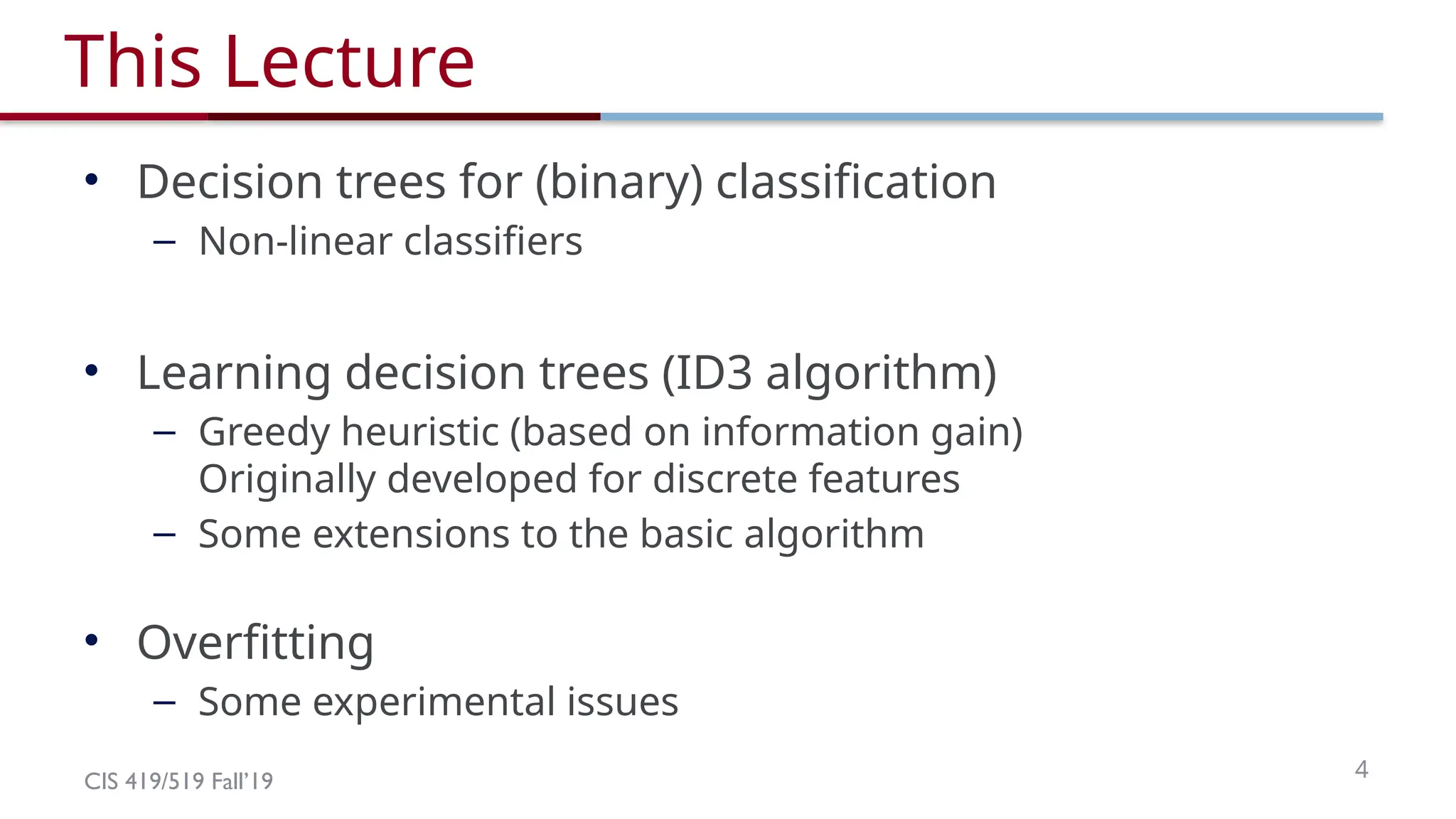 This Lecture

• Decision trees for (binary) classification
– Non-linear classifiers

• Learning decision trees (ID3 algorithm)
– Greedy heuristic (based on information gain)
Originally developed for discrete features
– Some extensions to the basic algorithm

• Overfitting
– Some experimental issues

CIS 419/519 Fall'19

4